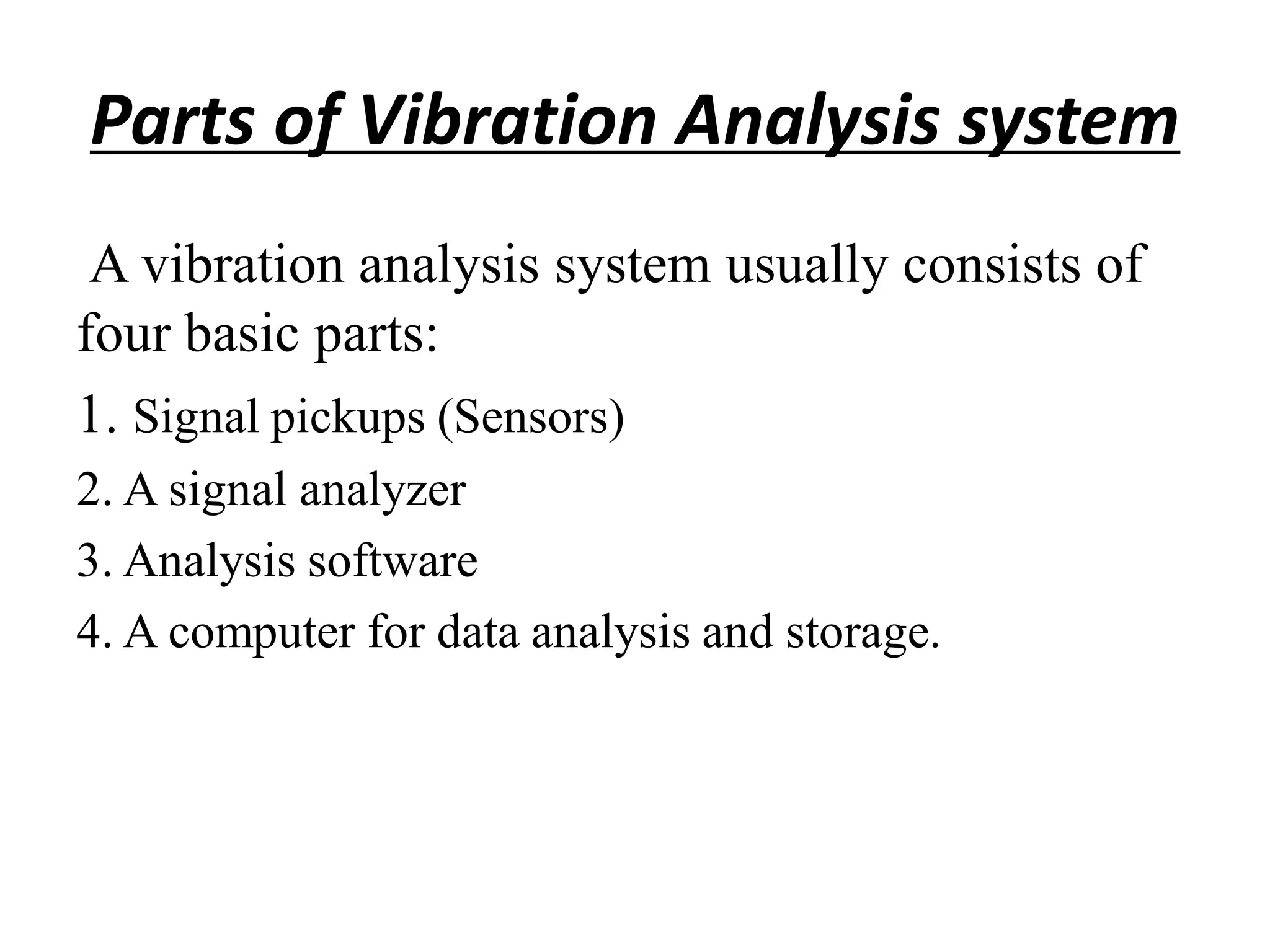 Parts of Vibration Analysis system

A vibration analysis system usually consists of four basic parts:

1. Signal pickups (Sensors)

2. A signal analyzer

3. Analysis software

4. A computer for data analysis and storage.